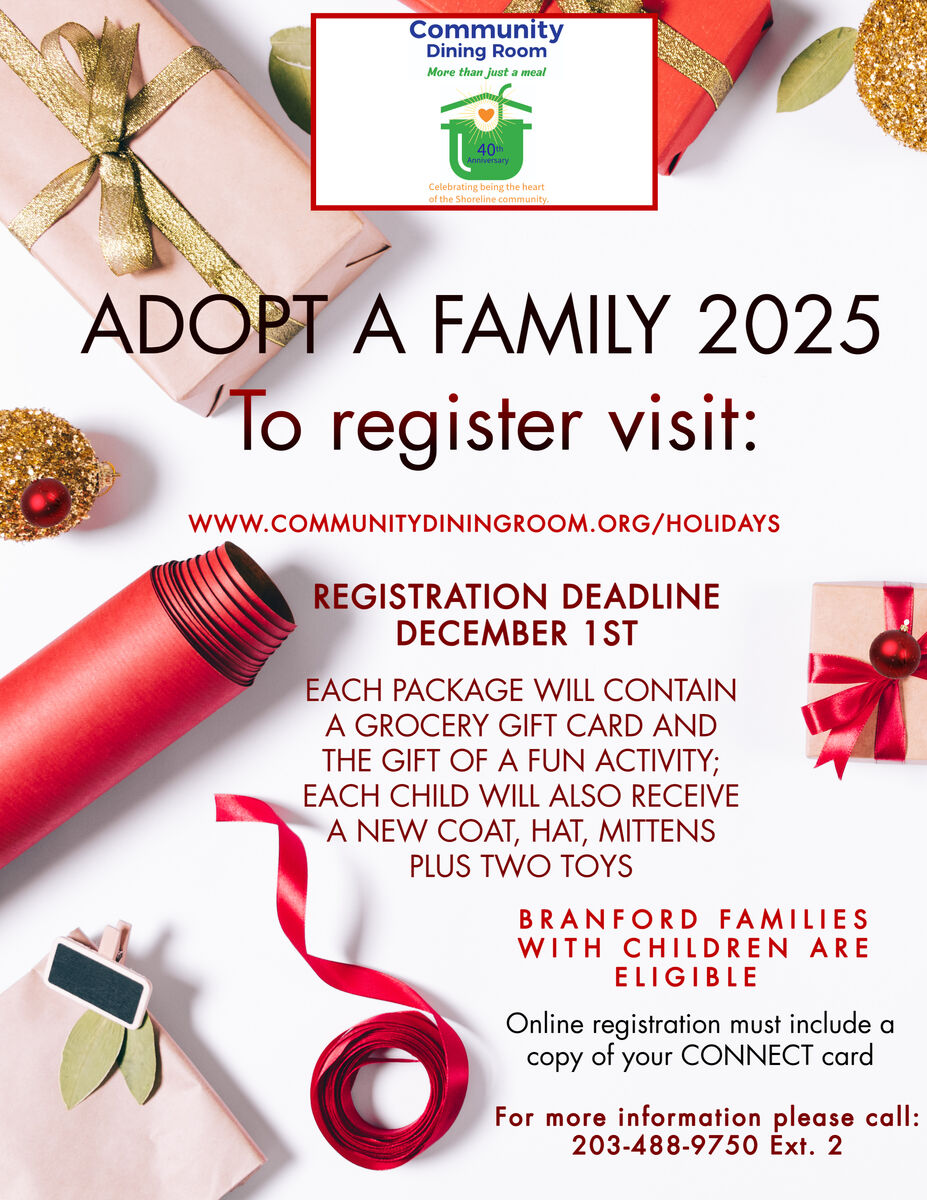 Community Dining Room
More than just a meal
40th Anniversary
Celebrating being the heart of the Shoreline community.

ADOPT A FAMILY 2025
To register visit:

WWW.COMMUNITYDININGROOM.ORG/HOLIDAYS

REGISTRATION DEADLINE DECEMBER 1ST

EACH PACKAGE WILL CONTAIN A GROCERY GIFT CARD AND THE GIFT OF A FUN ACTIVITY; EACH CHILD WILL ALSO RECEIVE A NEW COAT, HAT, MITTENS PLUS TWO TOYS

BRANFORD FAMILIES WITH CHILDREN ARE ELIGIBLE

Online registration must include a copy of your CONNECT card

For more information please call: 203-488-9750 Ext. 2